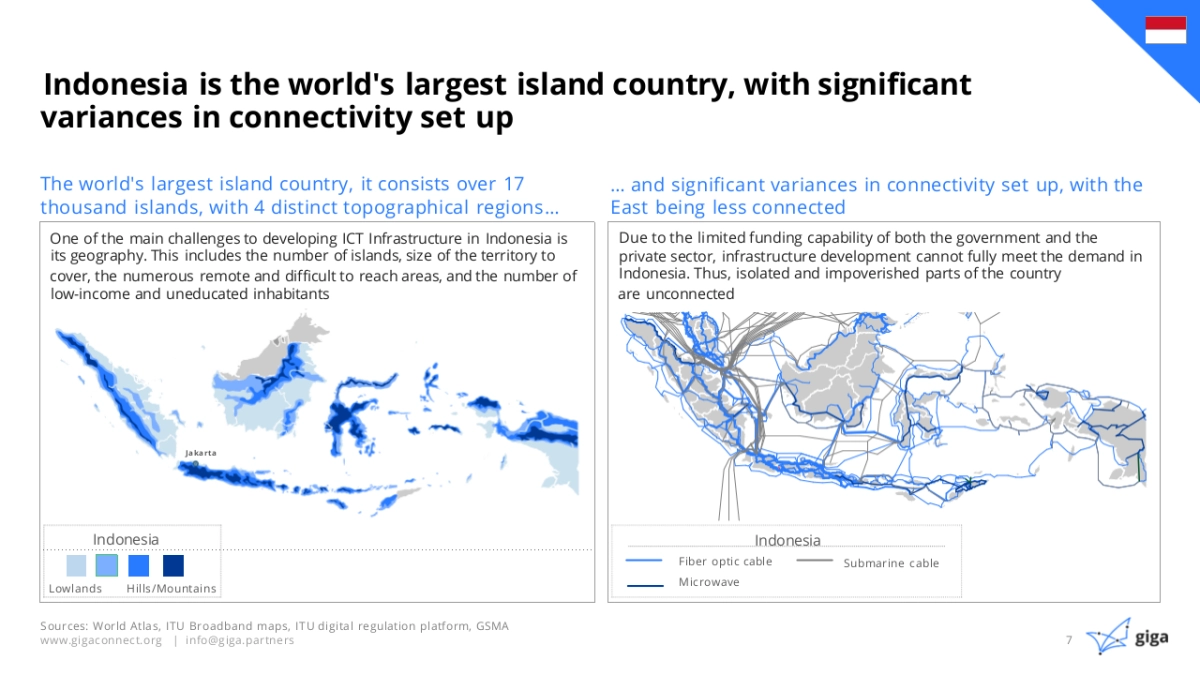 Indonesia is the world's largest island country, with significant variances in connectivity set up

The world's largest island country, it consists over 17 thousand islands, with 4 distinct topographical regions…

One of the main challenges to developing ICT Infrastructure in Indonesia is its geography. This includes the number of islands, size of the territory to cover, the numerous remote and difficult to reach areas, and the number of low-income and uneducated inhabitants

Jakarta

Indonesia

Lowlands

Hills/Mountains

… and significant variances in connectivity set up, with the East being less connected

Due to the limited funding capability of both the government and the private sector, infrastructure development cannot fully meet the demand in Indonesia. Thus, isolated and impoverished parts of the country are unconnected

Indonesia

Fiber optic cable

Submarine cable

Microwave

Sources: World Atlas, ITU Broadband maps, ITU digital regulation platform, GSMA
www.gigaconnect.org | info@giga.partners

7

giga